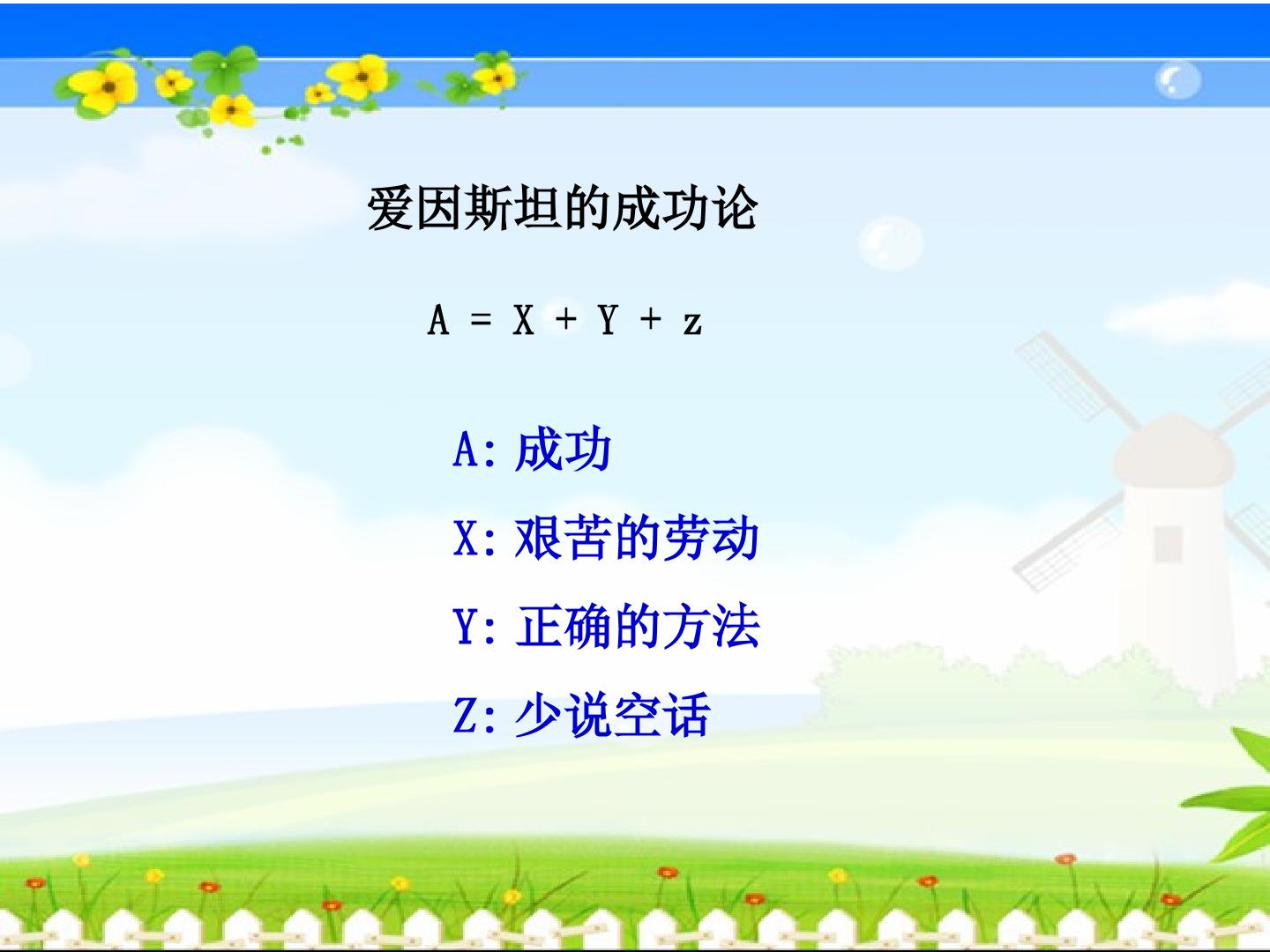 爱因斯坦的成功论

$A = X + Y + z$

A: 成功

X: 艰苦的劳动

Y: 正确的方法

Z: 少说空话